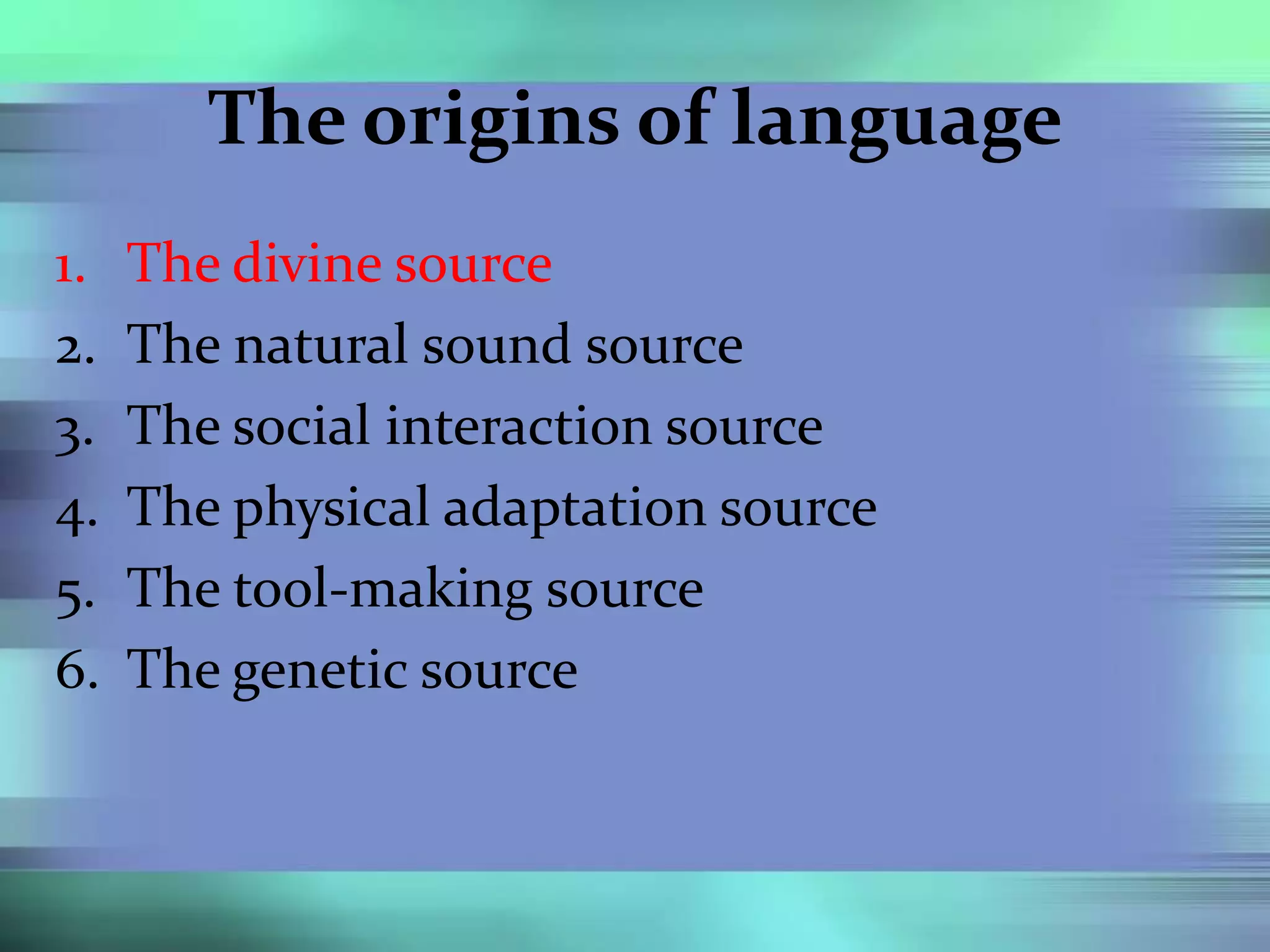 The origins of language

1. The divine source
2. The natural sound source
3. The social interaction source
4. The physical adaptation source
5. The tool-making source
6. The genetic source